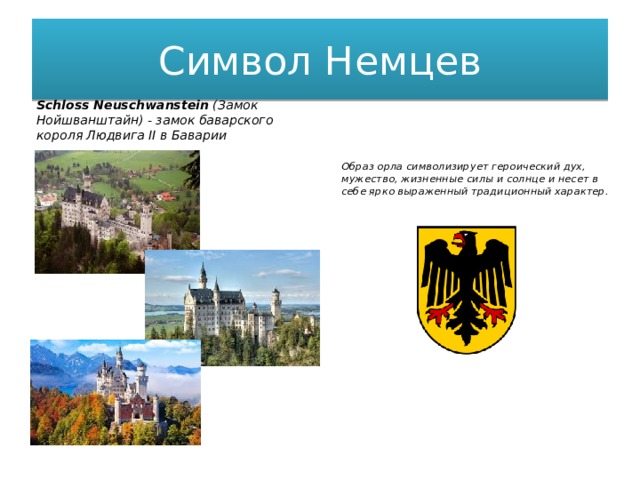 Символ Немцев

Schloss Neuschwanstein (Замок Нойшванштайн) - замок баварского короля Людвига II в Баварии

Образ орла символизирует героический дух, мужество, жизненные силы и солнце и несет в себе ярко выраженный традиционный характер.